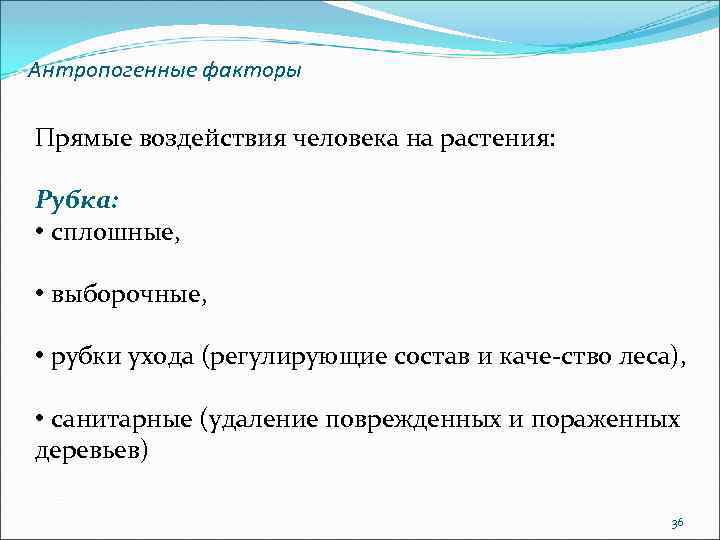 Антропогенные факторы

Прямые воздействия человека на растения:

Рубка:
• сплошные,

• выборочные,

• рубки ухода (регулирующие состав и каче-ство леса),

• санитарные (удаление поврежденных и пораженных деревьев)

36